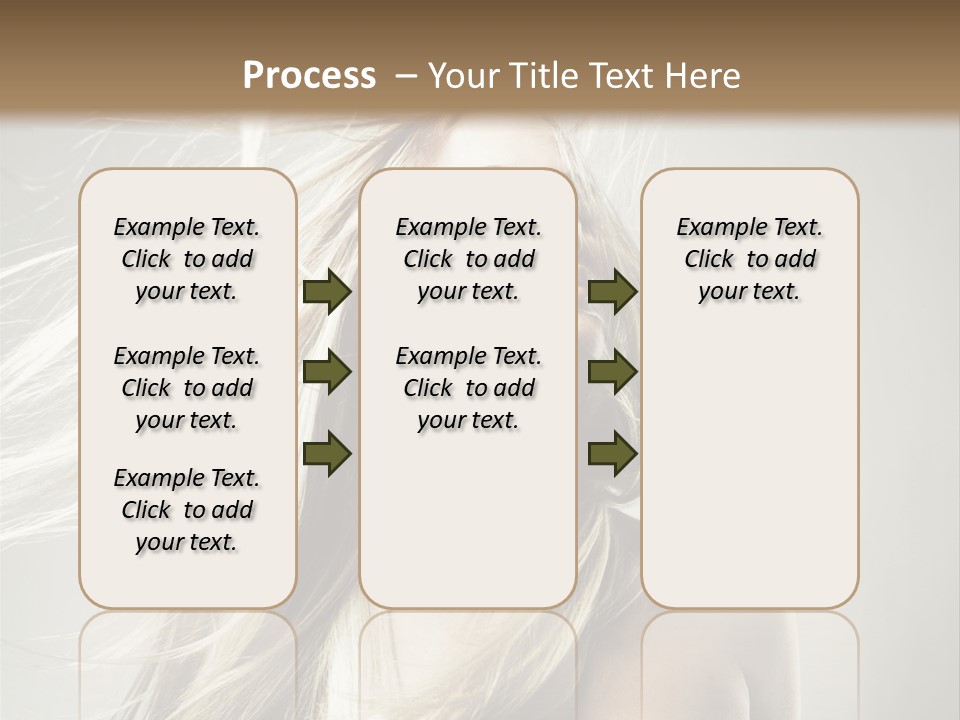 Process – Your Title Text Here

Example Text. Click to add your text.

Example Text. Click to add your text.

Example Text. Click to add your text.

Example Text. Click to add your text.

Example Text. Click to add your text.

Example Text. Click to add your text.